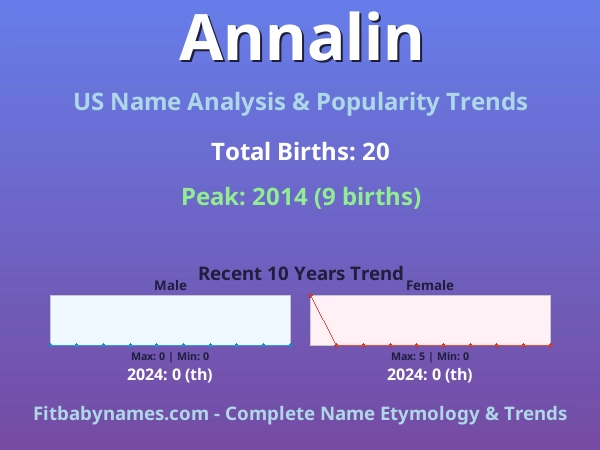 Annalin

US Name Analysis & Popularity Trends

Total Births: 20

Peak: 2014 (9 births)

Recent 10 Years Trend

Male

Max: 0 | Min: 0

2024: 0 (th)

Female

Max: 5 | Min: 0

2024: 0 (th)

Fitbabynames.com - Complete Name Etymology & Trends